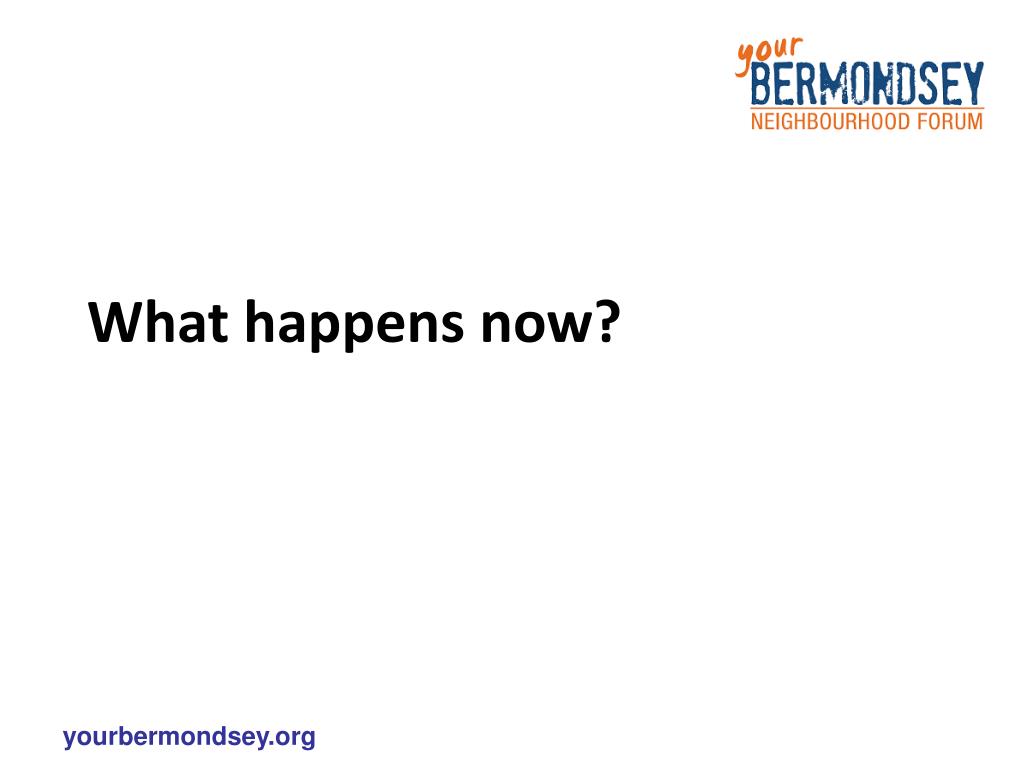 your
BERMONDSEY
NEIGHBOURHOOD FORUM

What happens now?

yourbermondsey.org